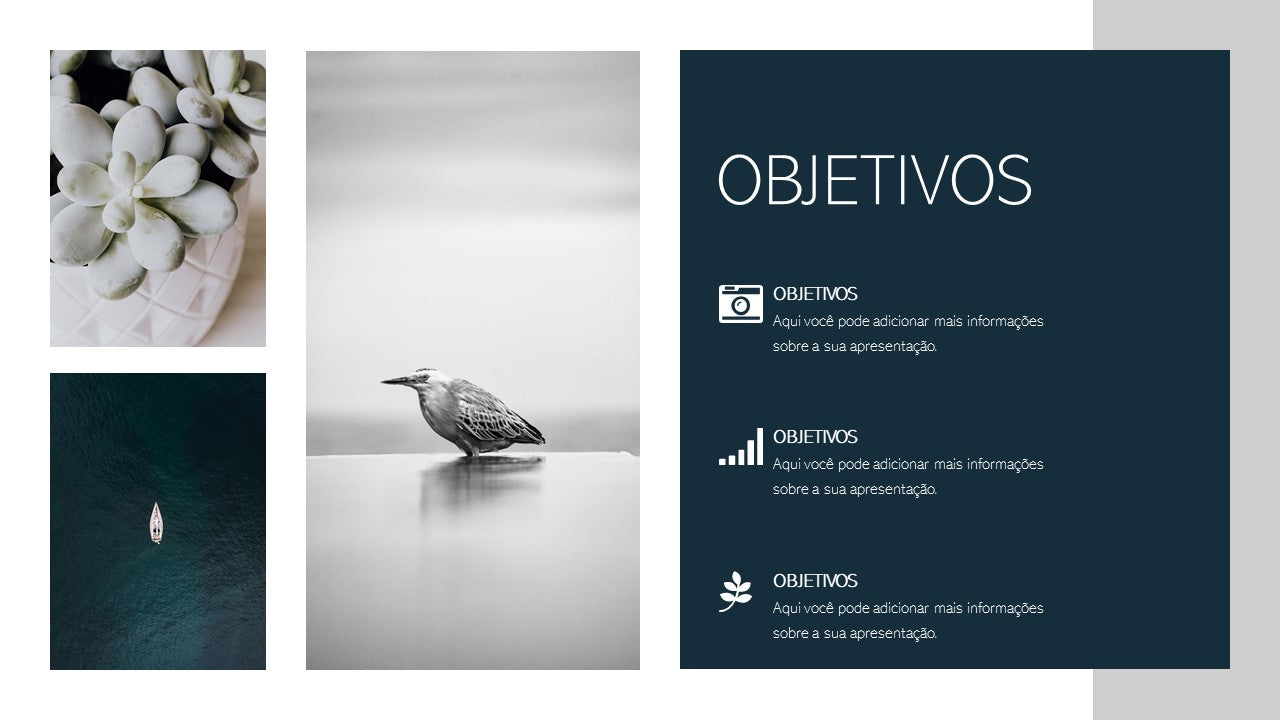 OBJETIVOS

OBJETIVOS
Aqui você pode adicionar mais informações sobre a sua apresentação.

OBJETIVOS
Aqui você pode adicionar mais informações sobre a sua apresentação.

OBJETIVOS
Aqui você pode adicionar mais informações sobre a sua apresentação.